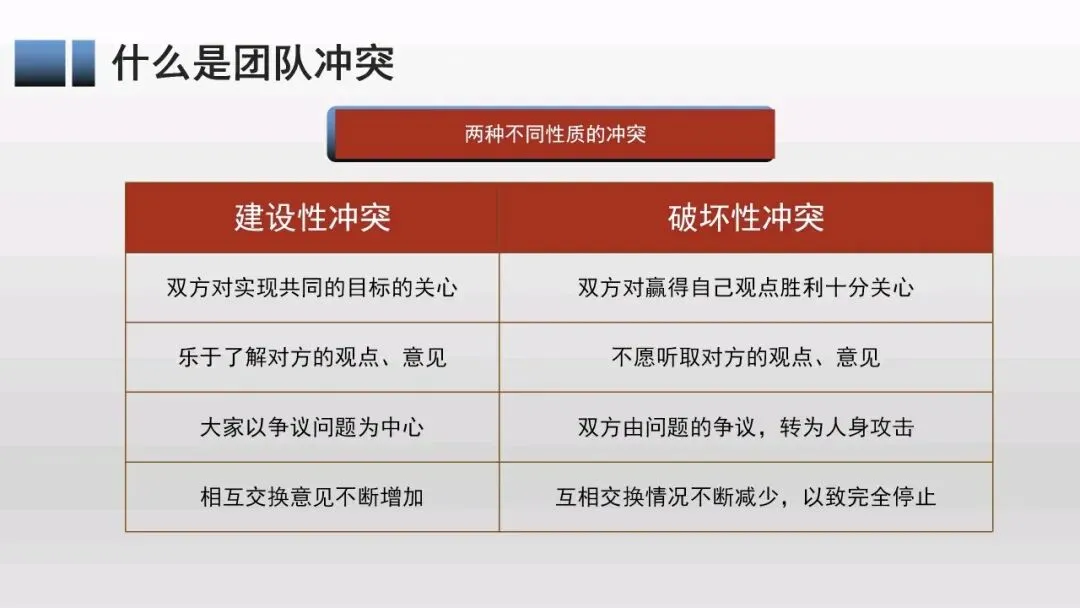 什么是团队冲突

两种不同性质的冲突

| 建设性冲突 | 破坏性冲突 |
|---|---|
| 双方对实现共同的目标的关心 | 双方对赢得自己观点胜利十分关心 |
| 乐于了解对方的观点、意见 | 不愿听取对方的观点、意见 |
| 大家以争议问题为中心 | 双方由问题的争议，转为人身攻击 |
| 相互交换意见不断增加 | 互相交换情况不断减少，以致完全停止 |